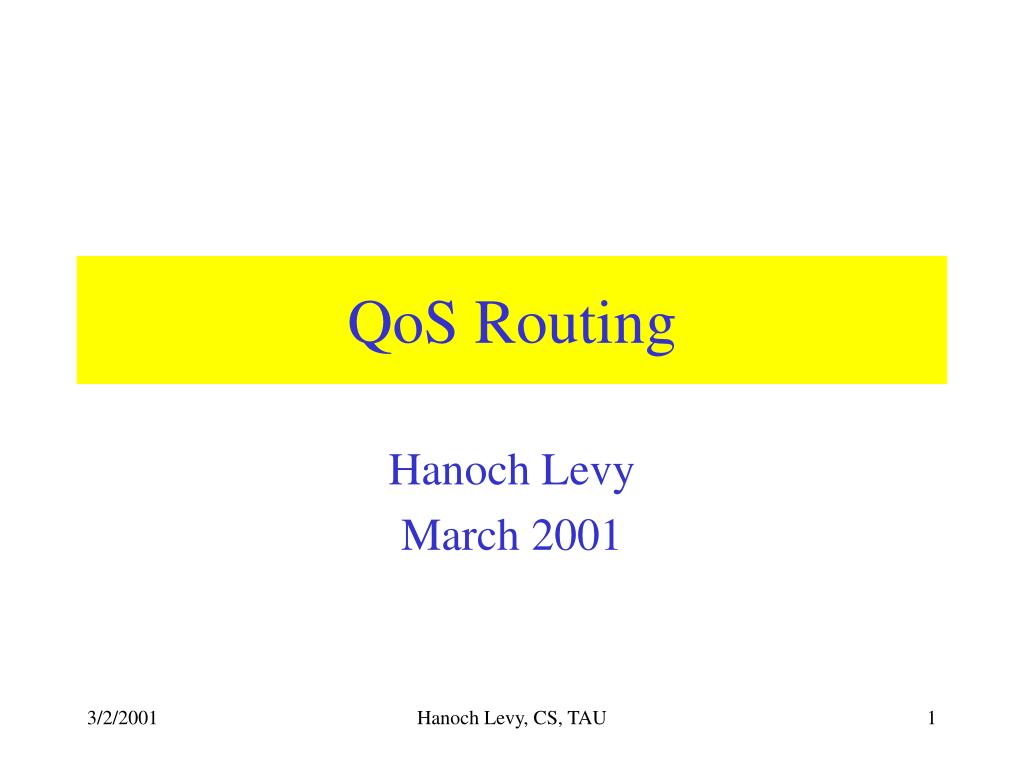 QoS Routing

Hanoch Levy
March 2001

3/2/2001

Hanoch Levy, CS, TAU

1